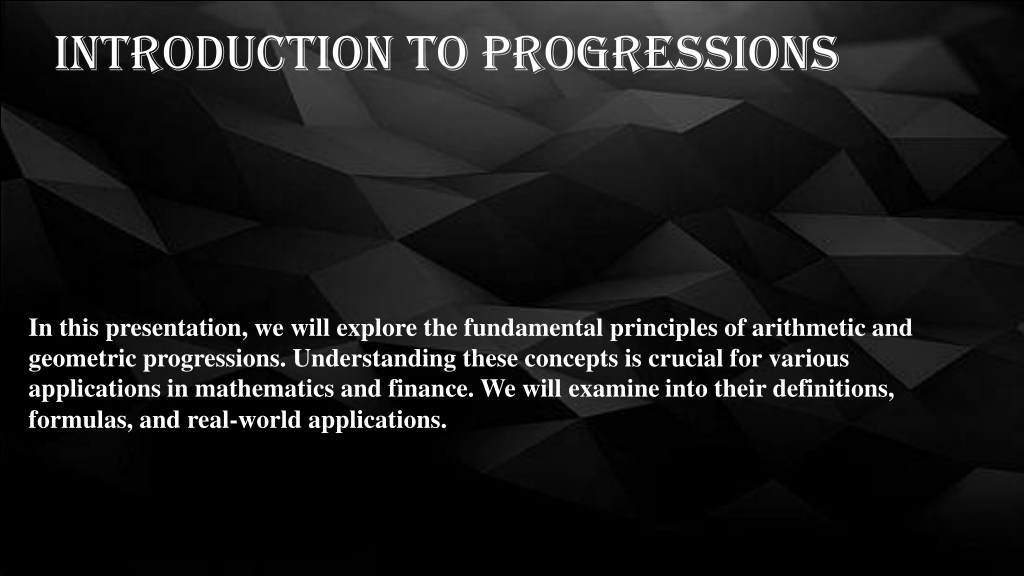 INTRODUCTION TO PROGRESSIONS

In this presentation, we will explore the fundamental principles of arithmetic and geometric progressions. Understanding these concepts is crucial for various applications in mathematics and finance. We will examine into their definitions, formulas, and real-world applications.